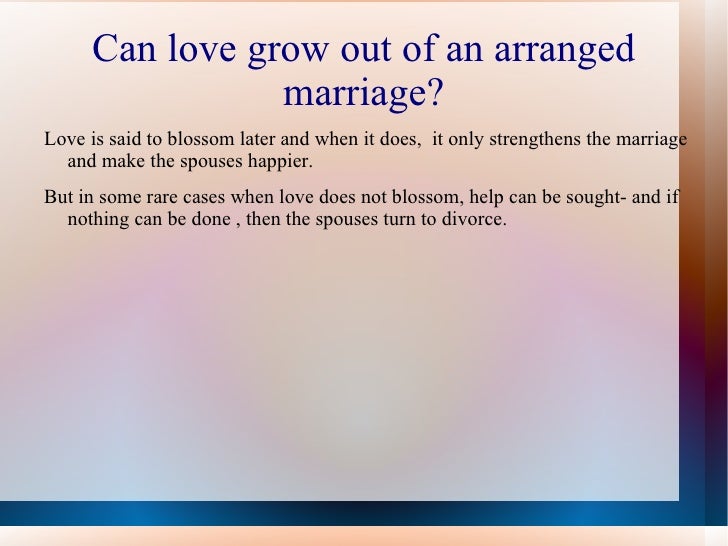 Can love grow out of an arranged marriage?

Love is said to blossom later and when it does,  it only strengthens the marriage and make the spouses happier.

But in some rare cases when love does not blossom, help can be sought- and if nothing can be done , then the spouses turn to divorce.